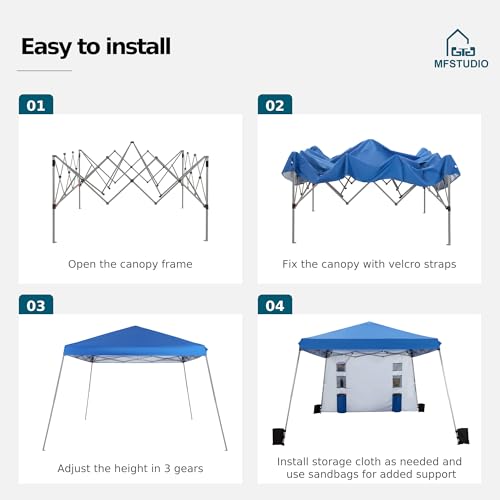 Easy to install

MFSTUDIO

01

Open the canopy frame

02

Fix the canopy with velcro straps

03

Adjust the height in 3 gears

04

Install storage cloth as needed and use sandbags for added support